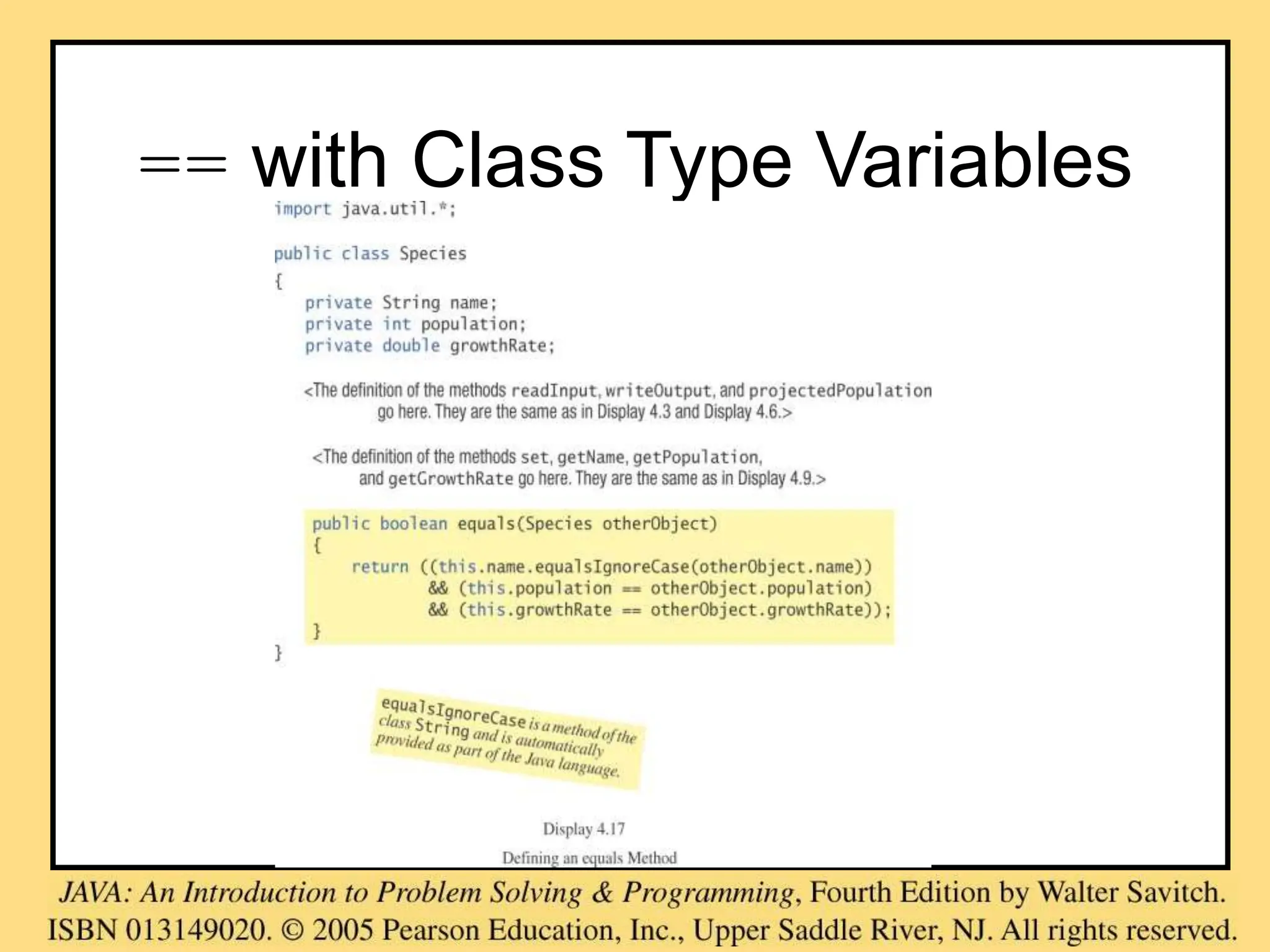 == with Class Type Variables

import java.util.*;

public class Species
{
    private String name;
    private int population;
    private double growthRate;

    <The definition of the methods readInput, writeOutput, and projectedPopulation go here. They are the same as in Display 4.3 and Display 4.6.>

    <The definition of the methods set, getName, getPopulation, and getGrowthRate go here. They are the same as in Display 4.9.>

    public boolean equals(Species otherObject)
    {
        return ((this.name.equalsIgnoreCase(otherObject.name))
               && (this.population == otherObject.population)
               && (this.growthRate == otherObject.growthRate));
    }
}

equalsIgnoreCase is a method of the class String and is automatically provided as part of the Java language.

Display 4.17

Defining an equals Method

JAVA: An Introduction to Problem Solving & Programming, Fourth Edition by Walter Savitch. ISBN 013149020. © 2005 Pearson Education, Inc., Upper Saddle River, NJ. All rights reserved.